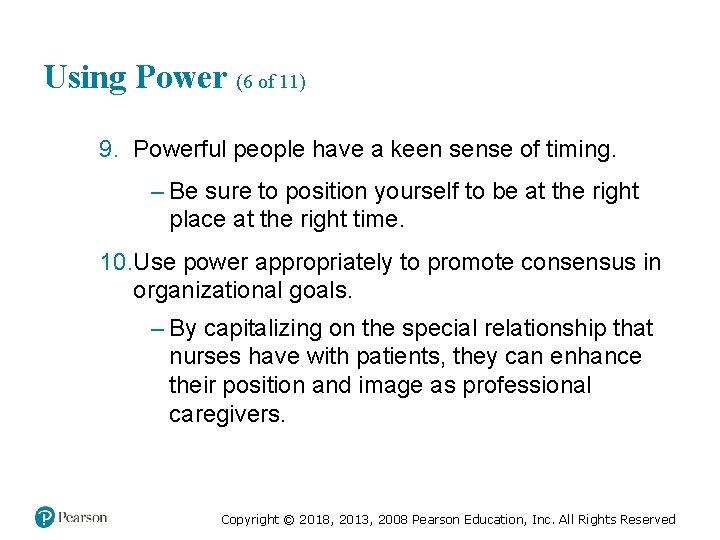 Using Power (6 of 11)

9. Powerful people have a keen sense of timing.

– Be sure to position yourself to be at the right place at the right time.

10. Use power appropriately to promote consensus in organizational goals.

– By capitalizing on the special relationship that nurses have with patients, they can enhance their position and image as professional caregivers.

Pearson

Copyright © 2018, 2013, 2008 Pearson Education, Inc. All Rights Reserved